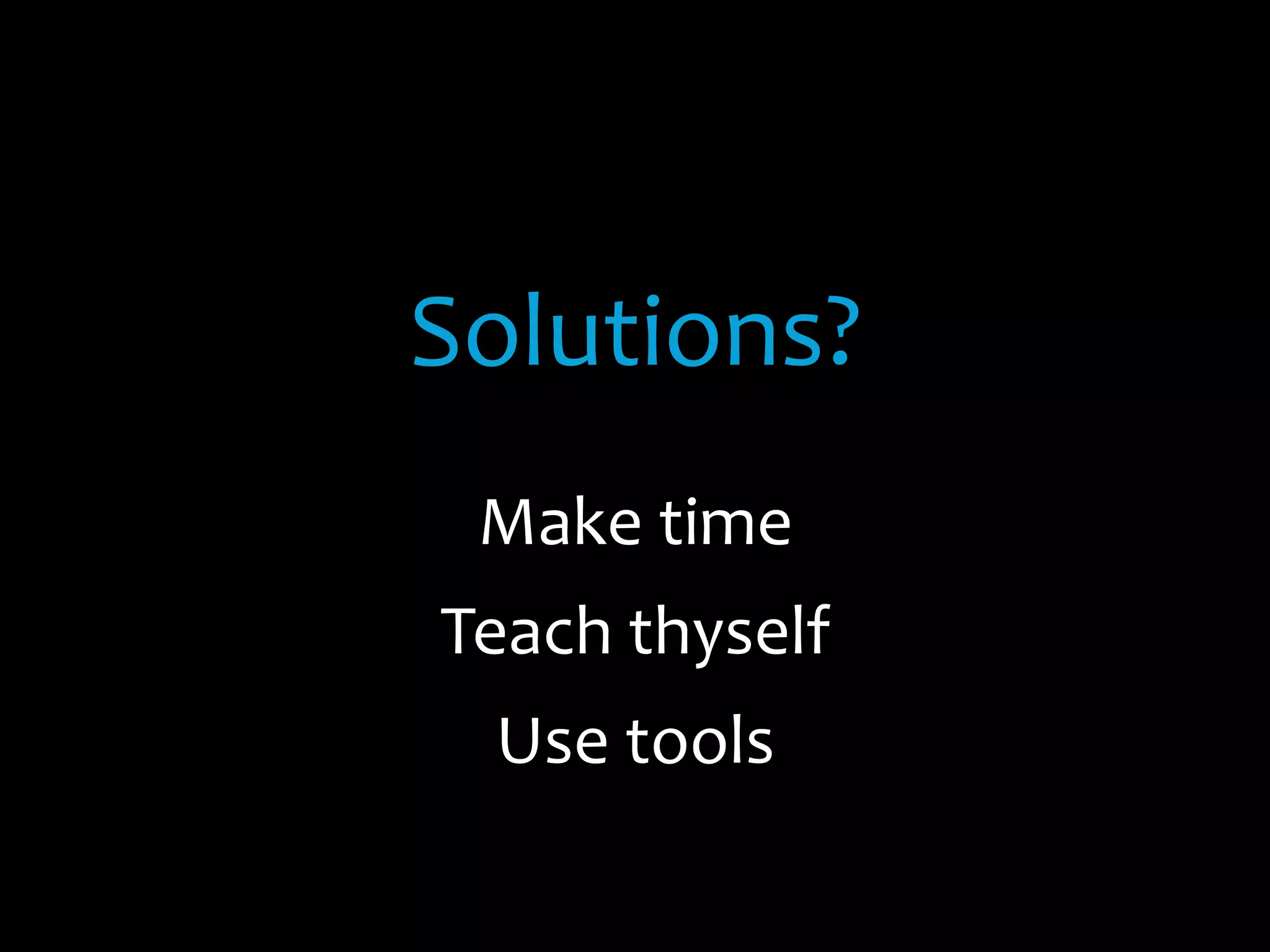 Solutions?

Make time

Teach thyself

Use tools